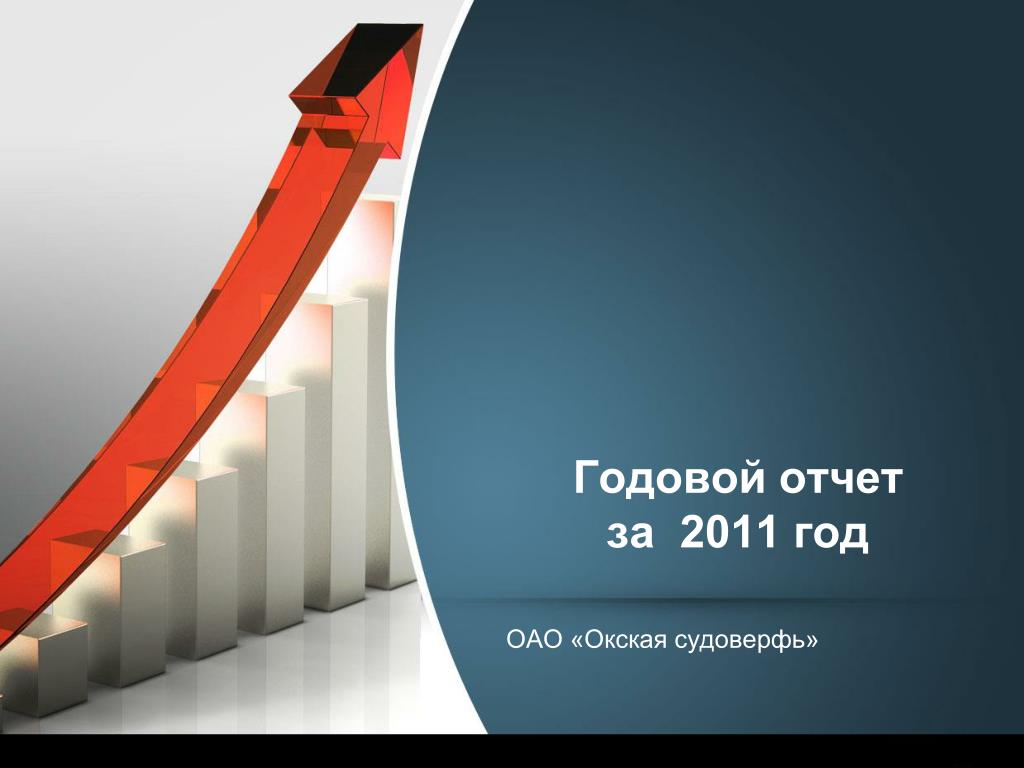 Годовой отчет
за 2011 год

ОАО «Окская судоверфь»